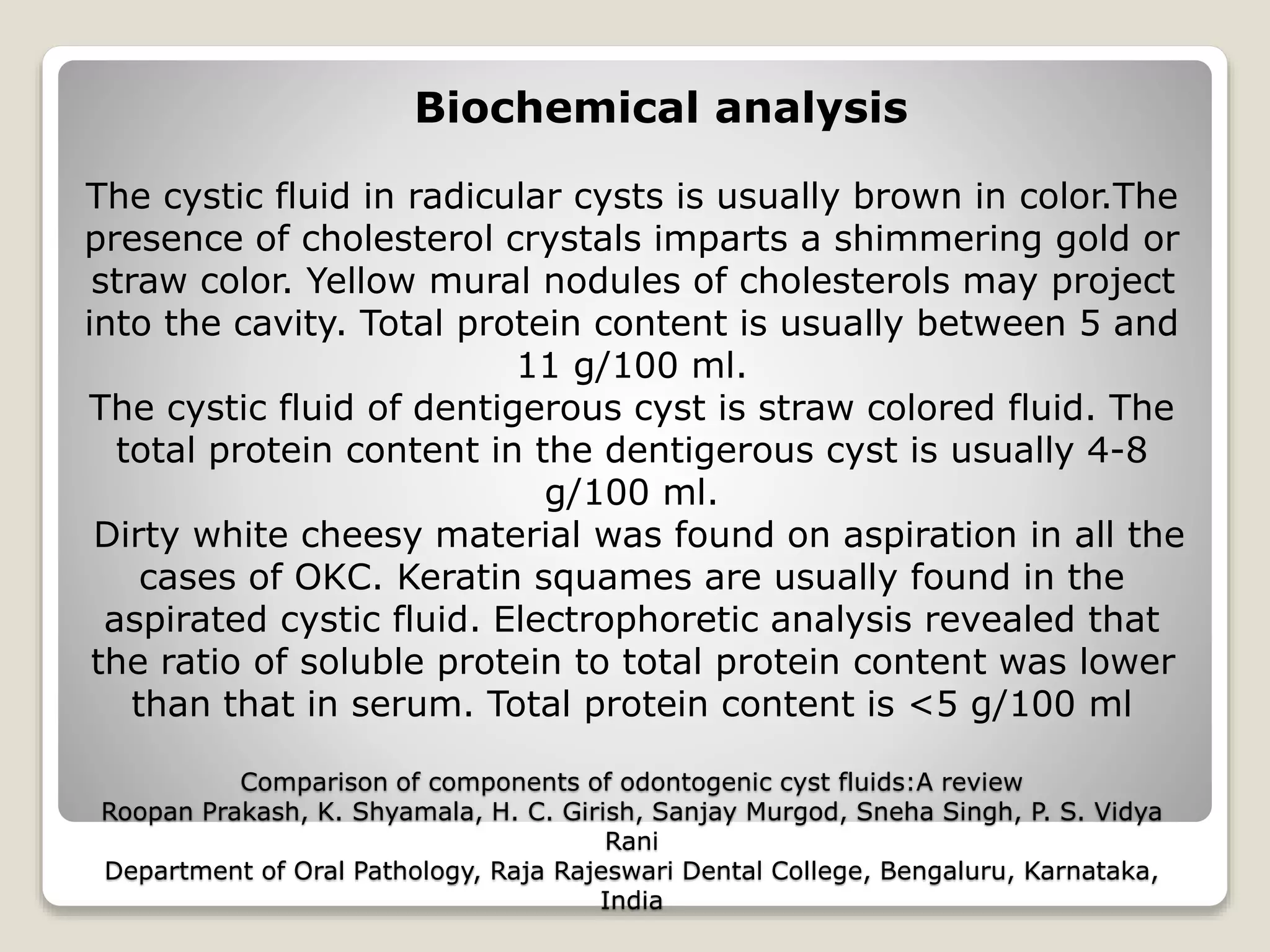 Biochemical analysis

The cystic fluid in radicular cysts is usually brown in color.The presence of cholesterol crystals imparts a shimmering gold or straw color. Yellow mural nodules of cholesterols may project into the cavity. Total protein content is usually between 5 and 11 g/100 ml.
The cystic fluid of dentigerous cyst is straw colored fluid. The total protein content in the dentigerous cyst is usually 4-8 g/100 ml.
Dirty white cheesy material was found on aspiration in all the cases of OKC. Keratin squames are usually found in the aspirated cystic fluid. Electrophoretic analysis revealed that the ratio of soluble protein to total protein content was lower than that in serum. Total protein content is <5 g/100 ml

Comparison of components of odontogenic cyst fluids:A review
Roopan Prakash, K. Shyamala, H. C. Girish, Sanjay Murgod, Sneha Singh, P. S. Vidya Rani
Department of Oral Pathology, Raja Rajeswari Dental College, Bengaluru, Karnataka, India